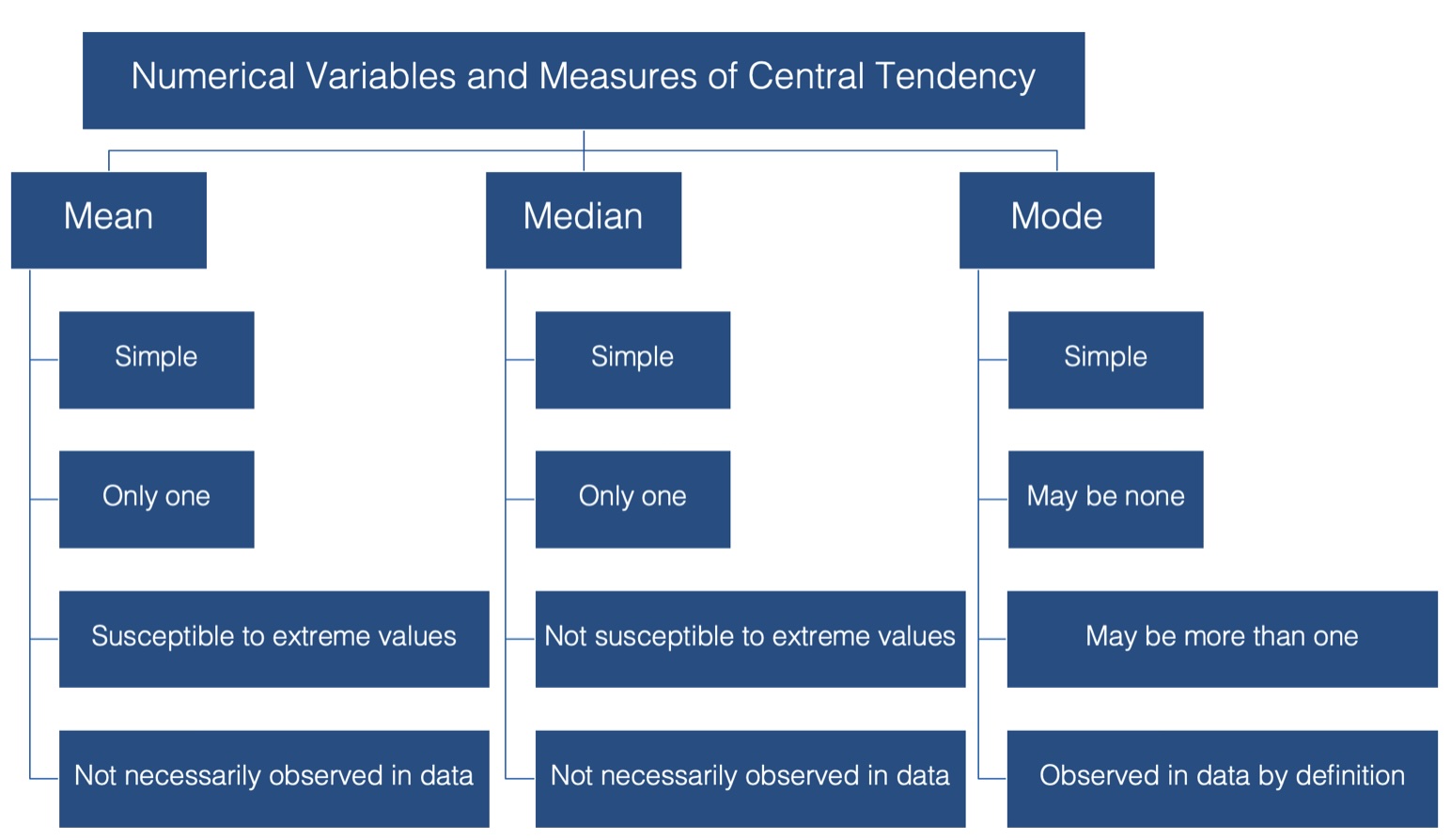 Numerical Variables and Measures of Central Tendency

Mean

Simple

Only one

Susceptible to extreme values

Not necessarily observed in data

Median

Simple

Only one

Not susceptible to extreme values

Not necessarily observed in data

Mode

Simple

May be none

May be more than one

Observed in data by definition